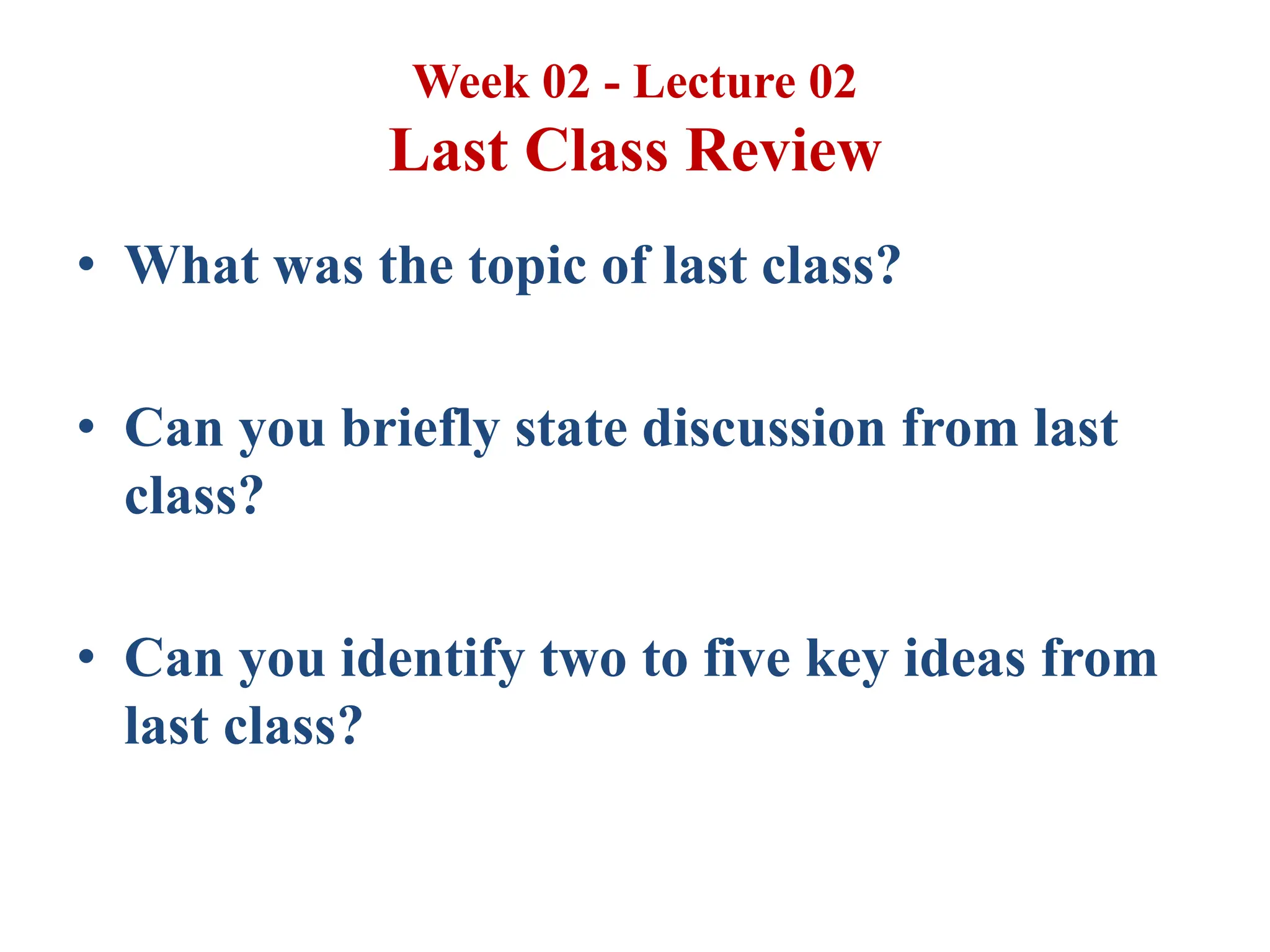 Week 02 - Lecture 02
Last Class Review

• What was the topic of last class?

• Can you briefly state discussion from last class?

• Can you identify two to five key ideas from last class?